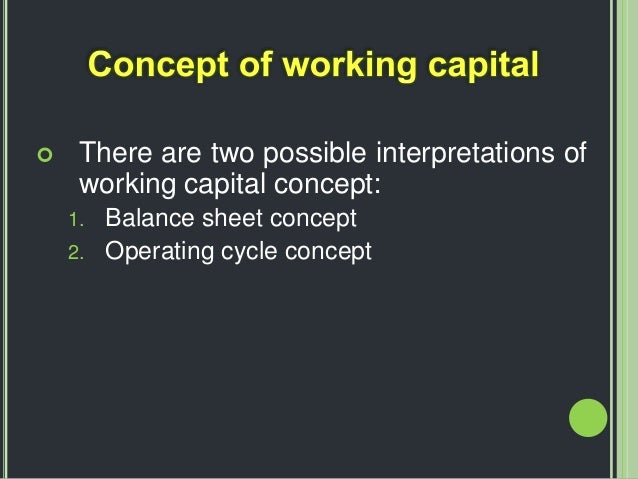 Concept of working capital

There are two possible interpretations of working capital concept:

1. Balance sheet concept
2. Operating cycle concept